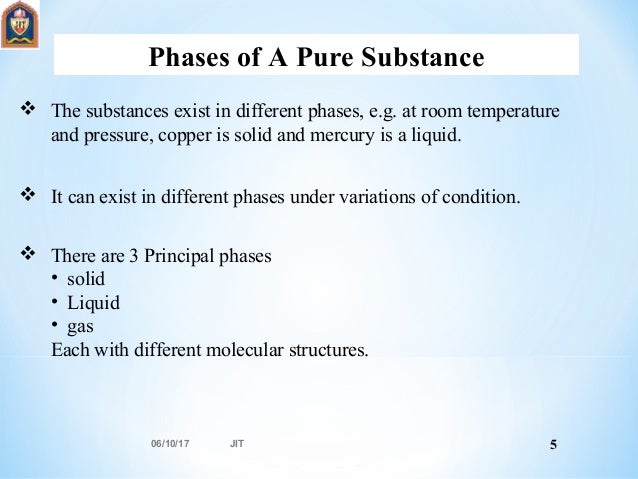 JIT

Phases of A Pure Substance

❖ The substances exist in different phases, e.g. at room temperature and pressure, copper is solid and mercury is a liquid.

❖ It can exist in different phases under variations of condition.

❖ There are 3 Principal phases
• solid
• Liquid
• gas
Each with different molecular structures.

06/10/17 JIT 5